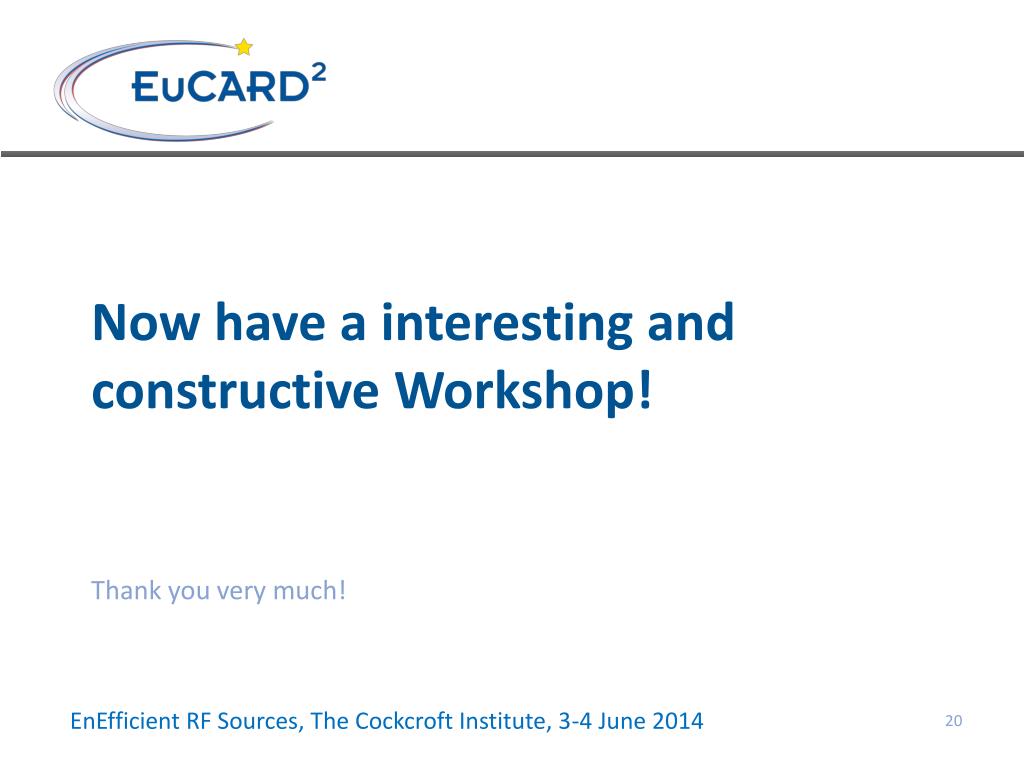 EuCARD$^2$

Now have a interesting and constructive Workshop!

Thank you very much!

EnEfficient RF Sources, The Cockcroft Institute, 3-4 June 2014

20